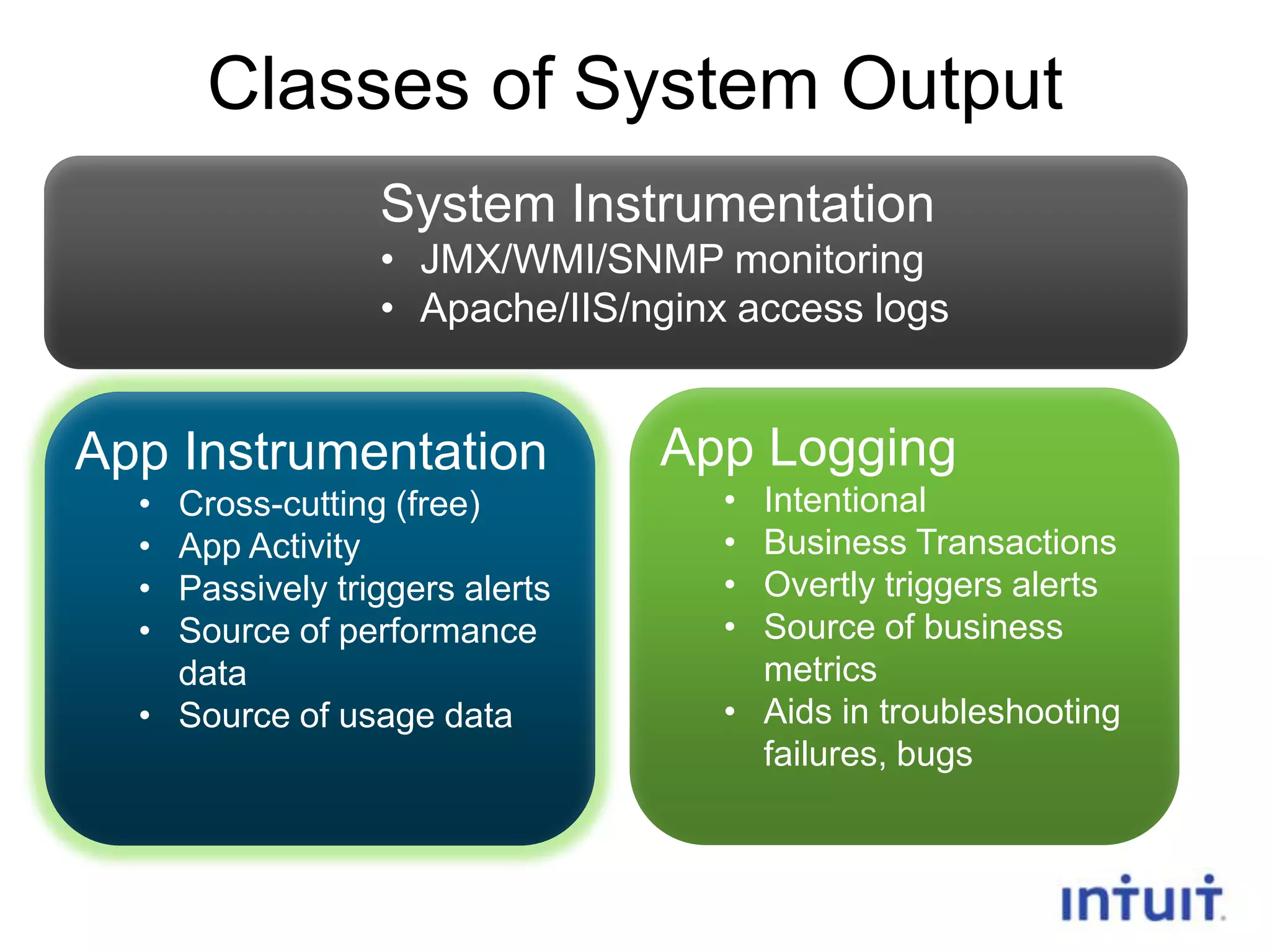 Classes of System Output

System Instrumentation
• JMX/WMI/SNMP monitoring
• Apache/IIS/nginx access logs

App Instrumentation
• Cross-cutting (free)
• App Activity
• Passively triggers alerts
• Source of performance data
• Source of usage data

App Logging
• Intentional
• Business Transactions
• Overtly triggers alerts
• Source of business metrics
• Aids in troubleshooting failures, bugs

intuit.